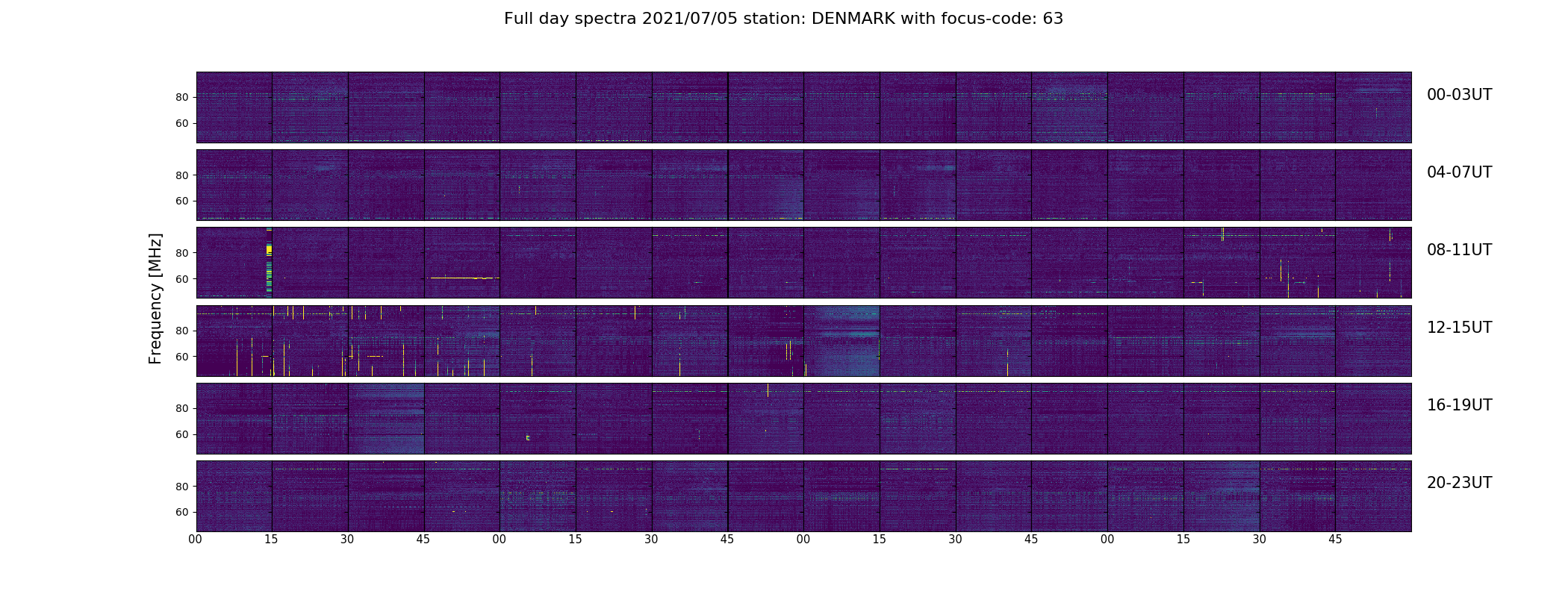 Full day spectra 2021/07/05 station: DENMARK with focus-code: 63

Frequency [MHz]

80
60
00-03UT

80
60
04-07UT

80
60
08-11UT

80
60
12-15UT

80
60
16-19UT

80
60
20-23UT

00 15 30 45 00 15 30 45 00 15 30 45 00 15 30 45